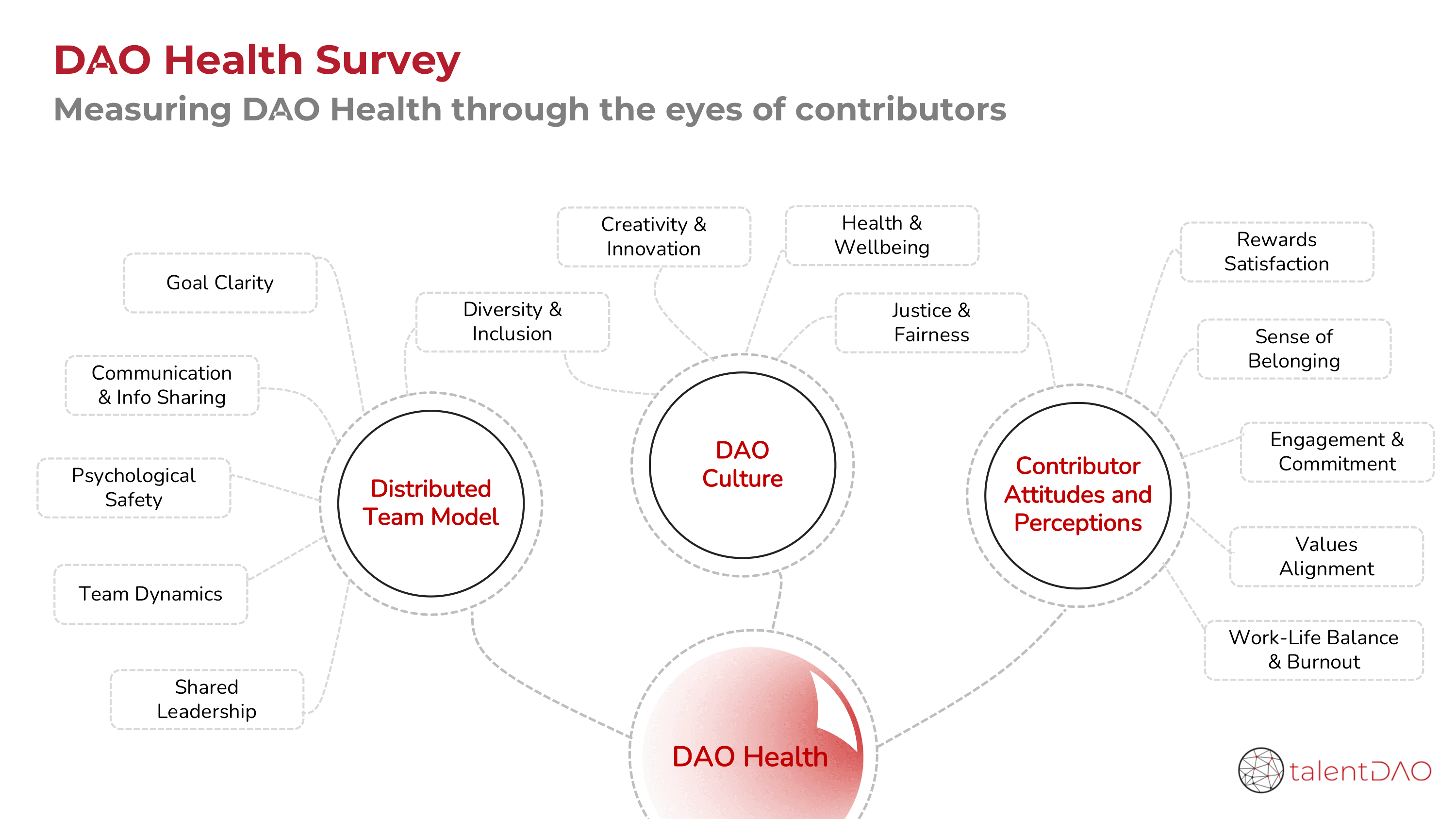 DAO Health Survey
Measuring DAO Health through the eyes of contributors

Goal Clarity

Communication & Info Sharing

Psychological Safety

Team Dynamics

Shared Leadership

Distributed Team Model

Diversity & Inclusion

Creativity & Innovation

Health & Wellbeing

Justice & Fairness

DAO Culture

Rewards Satisfaction

Sense of Belonging

Engagement & Commitment

Values Alignment

Work-Life Balance & Burnout

Contributor Attitudes and Perceptions

DAO Health

talentDAO